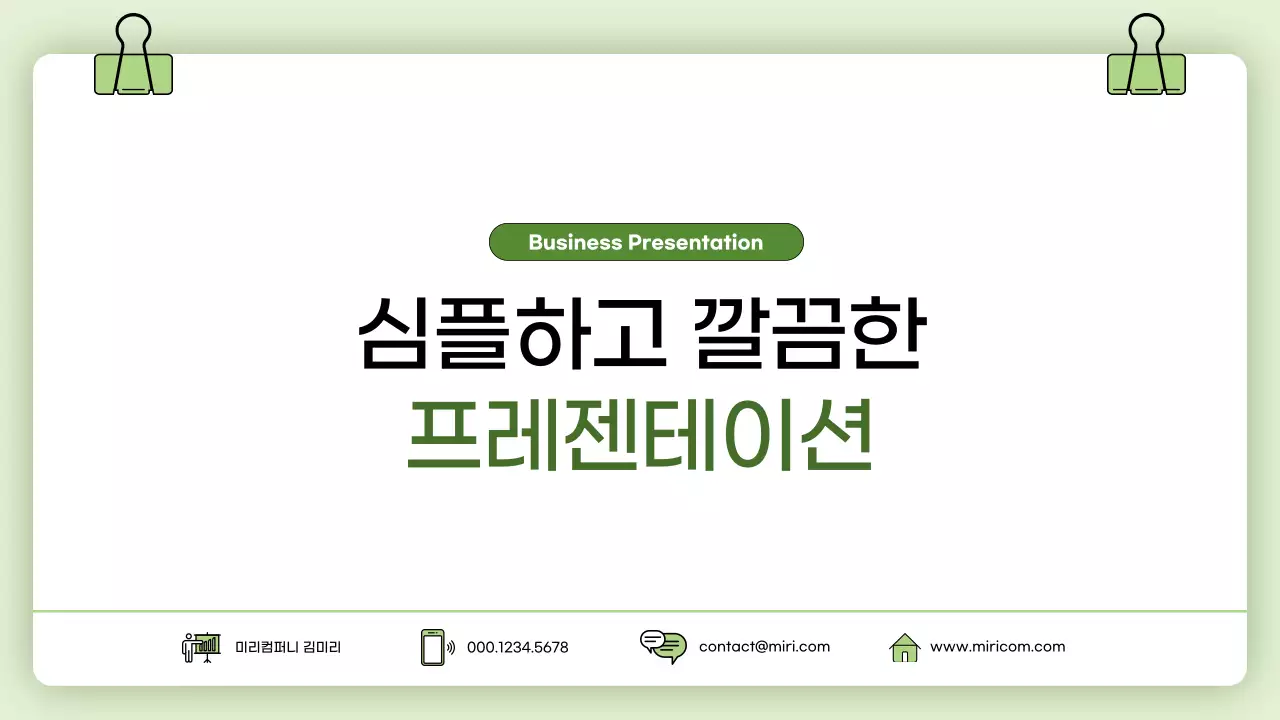 Business Presentation

심플하고 깔끔한
프레젠테이션

미리컴퍼니 김미리
000.1234.5678
contact@miri.com
www.miricom.com